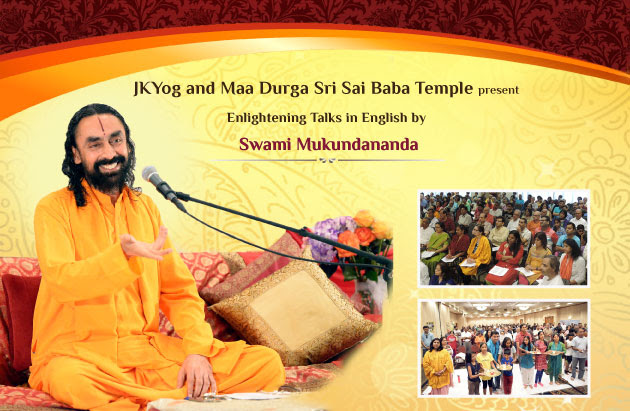 JKYog and Maa Durga Sri Sai Baba Temple present

Enlightening Talks in English by

Swami Mukundananda